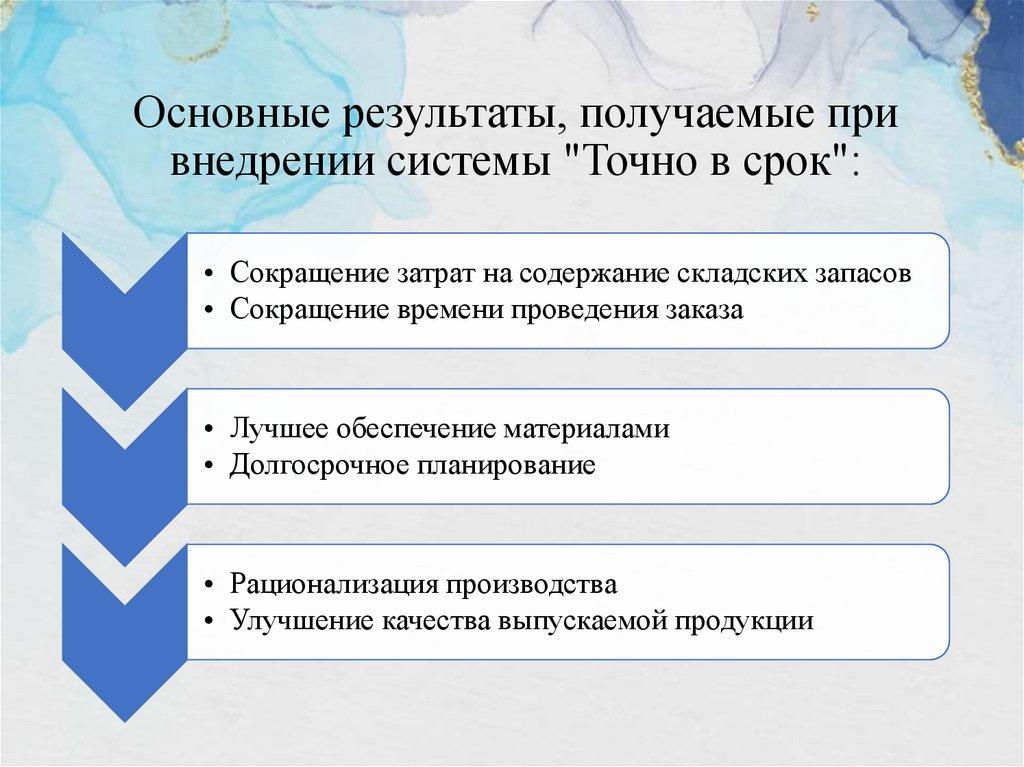 Основные результаты, получаемые при внедрении системы "Точно в срок":

• Сокращение затрат на содержание складских запасов
• Сокращение времени проведения заказа

• Лучшее обеспечение материалами
• Долгосрочное планирование

• Рационализация производства
• Улучшение качества выпускаемой продукции